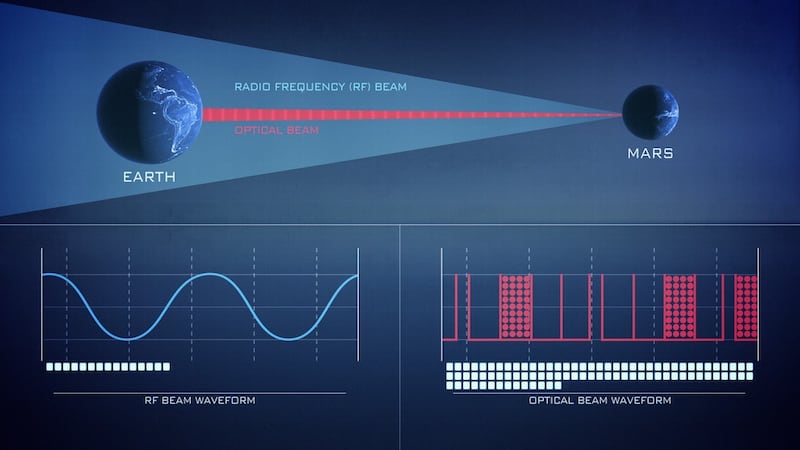 RADIO FREQUENCY (RF) BEAM

OPTICAL BEAM

EARTH

MARS

RF BEAM WAVEFORM

OPTICAL BEAM WAVEFORM